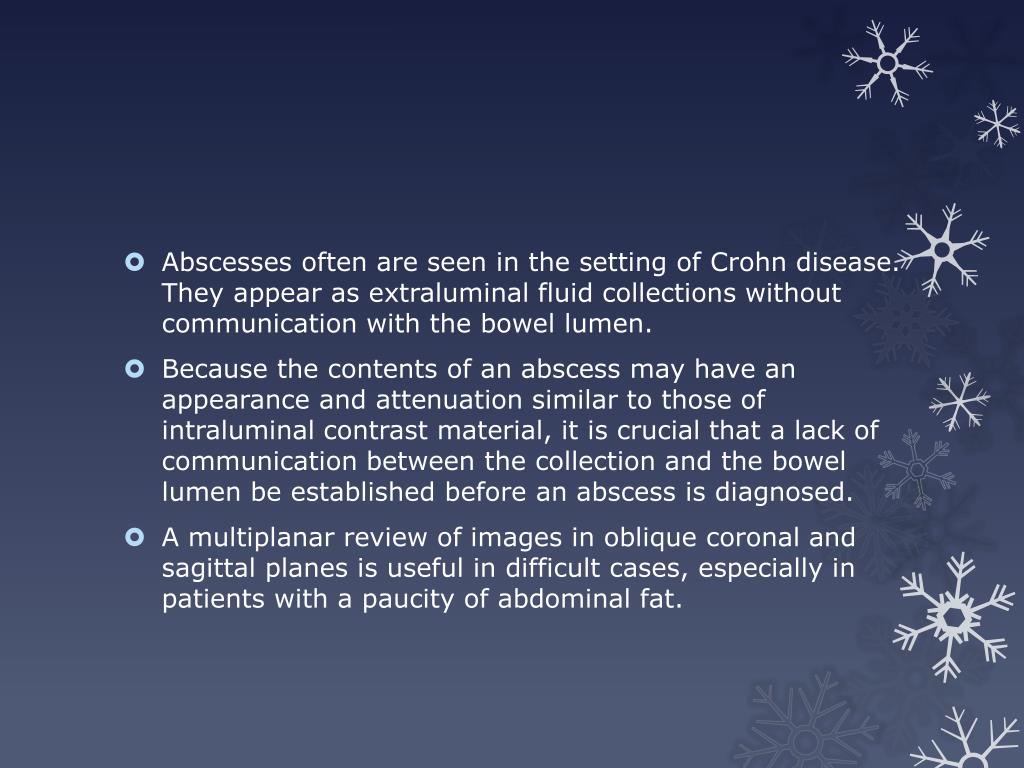 Abscesses often are seen in the setting of Crohn disease. They appear as extraluminal fluid collections without communication with the bowel lumen.

Because the contents of an abscess may have an appearance and attenuation similar to those of intraluminal contrast material, it is crucial that a lack of communication between the collection and the bowel lumen be established before an abscess is diagnosed.

A multiplanar review of images in oblique coronal and sagittal planes is useful in difficult cases, especially in patients with a paucity of abdominal fat.